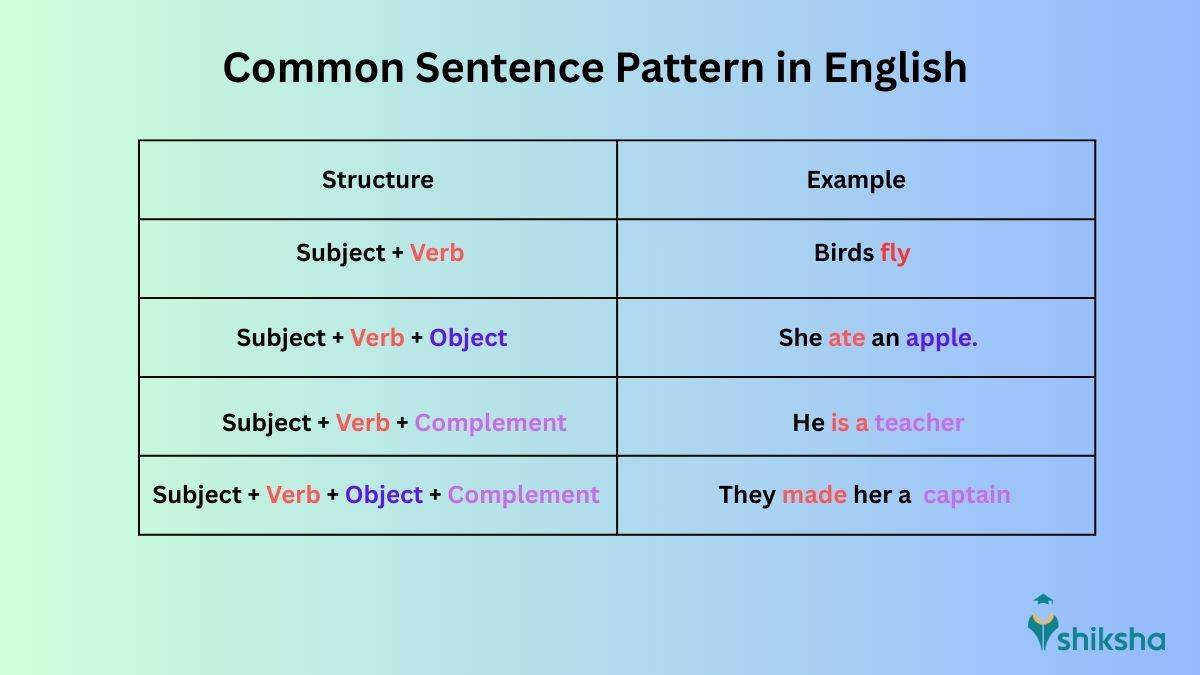 Common Sentence Pattern in English

| Structure | Example |
|---|---|
| Subject + Verb | Birds fly |
| Subject + Verb + Object | She ate an apple. |
| Subject + Verb + Complement | He is a teacher |
| Subject + Verb + Object + Complement | They made her a captain |

shiksha